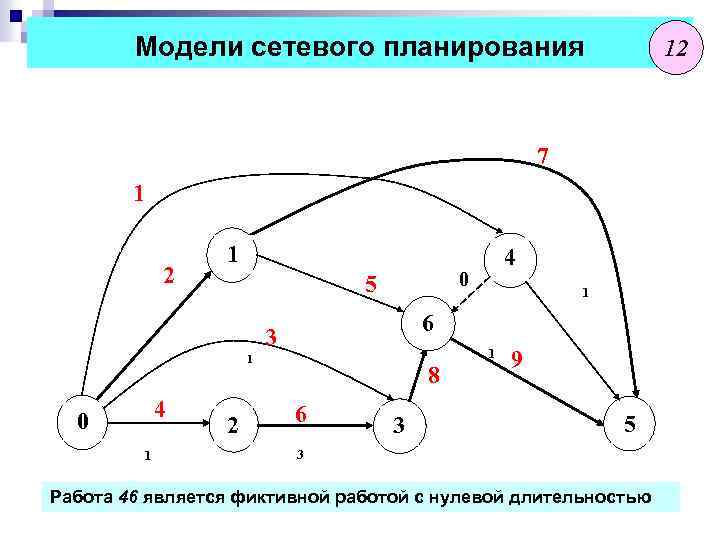 Модели сетевого планирования

12

7
1
1
4
2
5
0
1
6
3
1
1
9
8
0
4
2
6
3
5
1
3

Работа 46 является фиктивной работой с нулевой длительностью